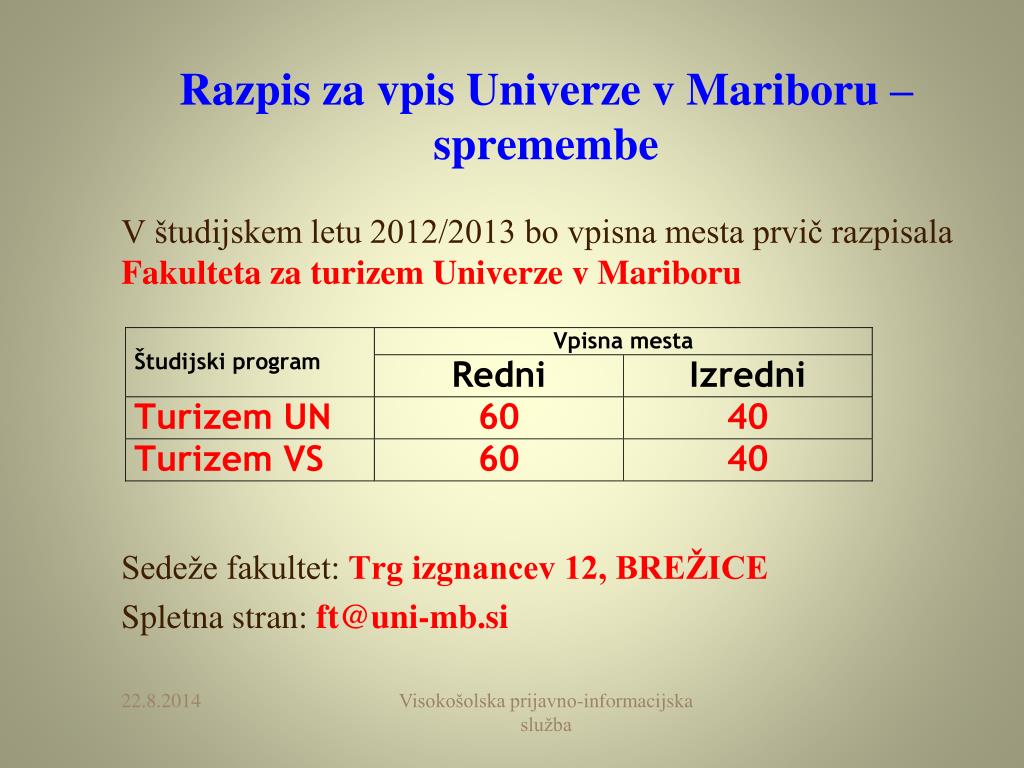 Razpis za vpis Univerze v Mariboru – spremembe

V študijskem letu 2012/2013 bo vpisna mesta prvič razpisala **Fakulteta za turizem Univerze v Mariboru**

| Študijski program | Vpisna mesta | |
|---|---|---|
| | Redni | Izredni |
| Turizem UN | 60 | 40 |
| Turizem VS | 60 | 40 |

Sedeže fakultet: Trg izgnancev 12, BREŽICE
Spletna stran: ft@uni-mb.si

22.8.2014

Visokošolska prijavno-informacijska služba